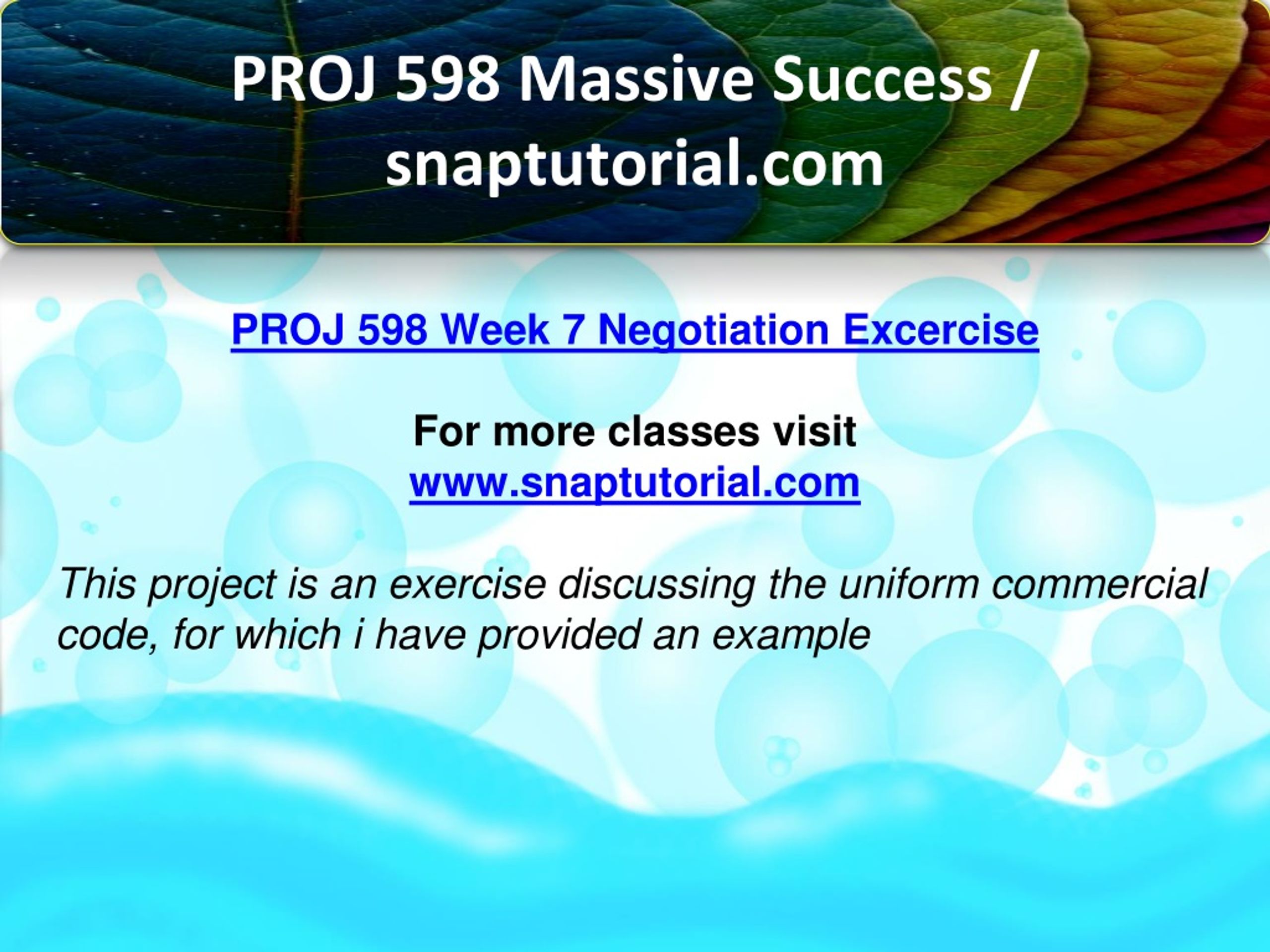 PROJ 598 Massive Success / snaptutorial.com

PROJ 598 Week 7 Negotiation Excercise

For more classes visit
www.snaptutorial.com

This project is an exercise discussing the uniform commercial code, for which i have provided an example